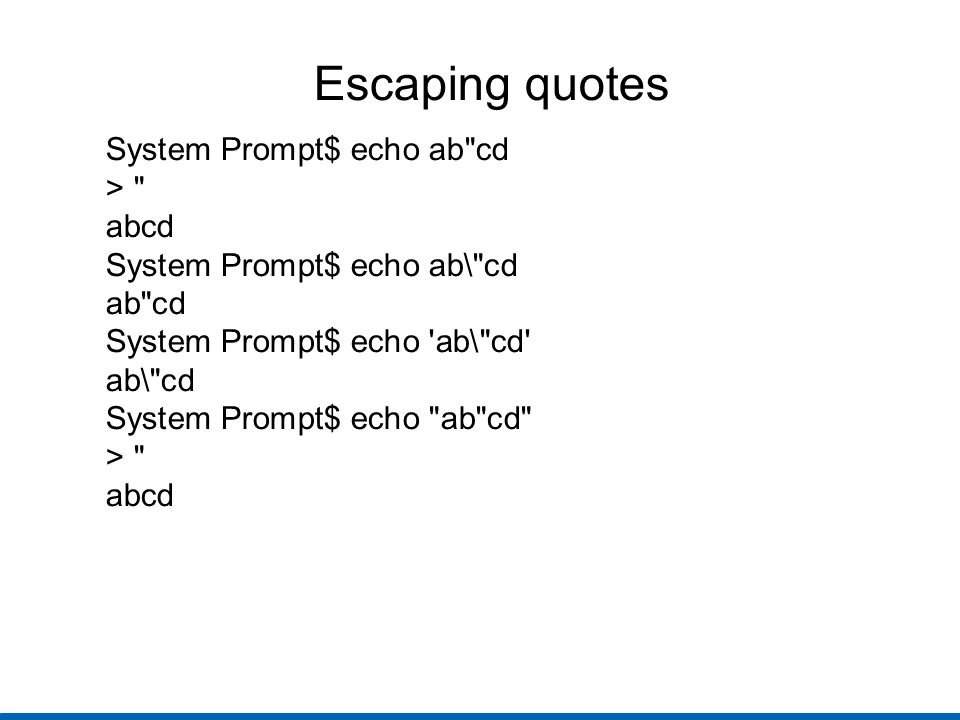 Escaping quotes

System Prompt$ echo ab"cd
> "
abcd
System Prompt$ echo ab\"cd
ab"cd
System Prompt$ echo 'ab\"cd'
ab\"cd
System Prompt$ echo "ab"cd"
> "
abcd